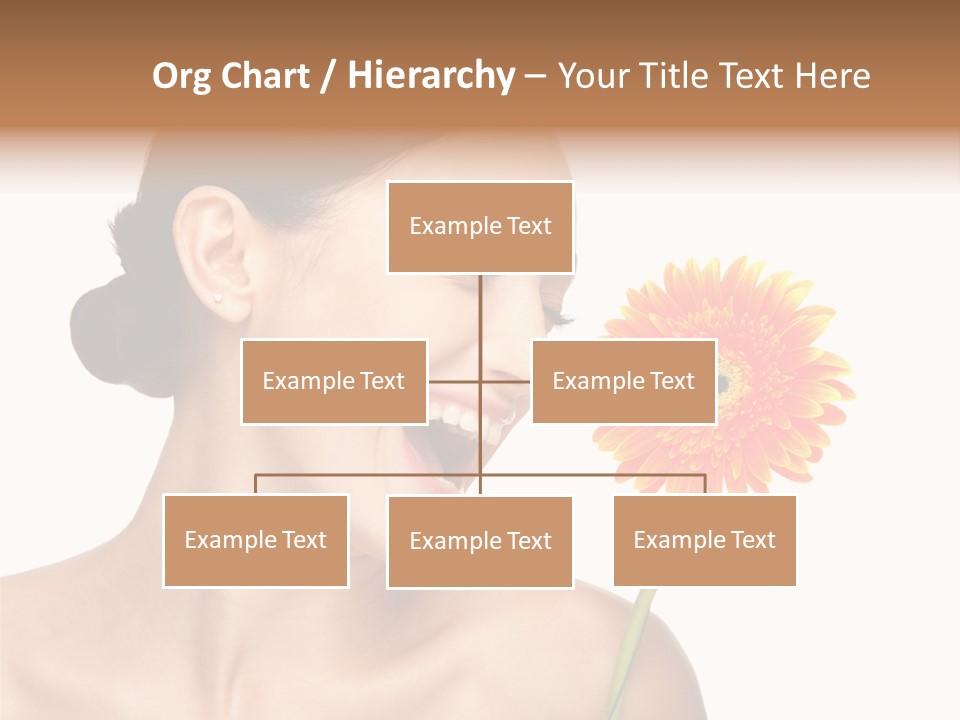 Org Chart / Hierarchy – Your Title Text Here

Example Text

Example Text

Example Text

Example Text

Example Text

Example Text